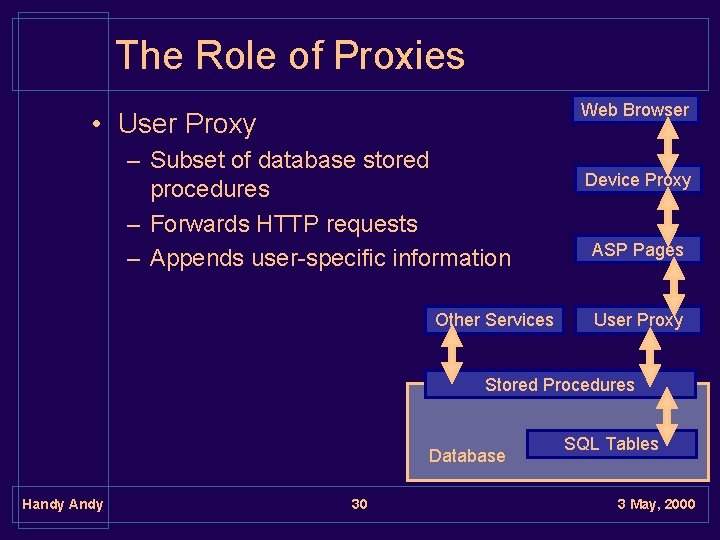 The Role of Proxies

• User Proxy
  – Subset of database stored procedures
  – Forwards HTTP requests
  – Appends user-specific information

Web Browser

Device Proxy

ASP Pages

Other Services

User Proxy

Stored Procedures

SQL Tables

Database

Handy Andy

30

3 May, 2000